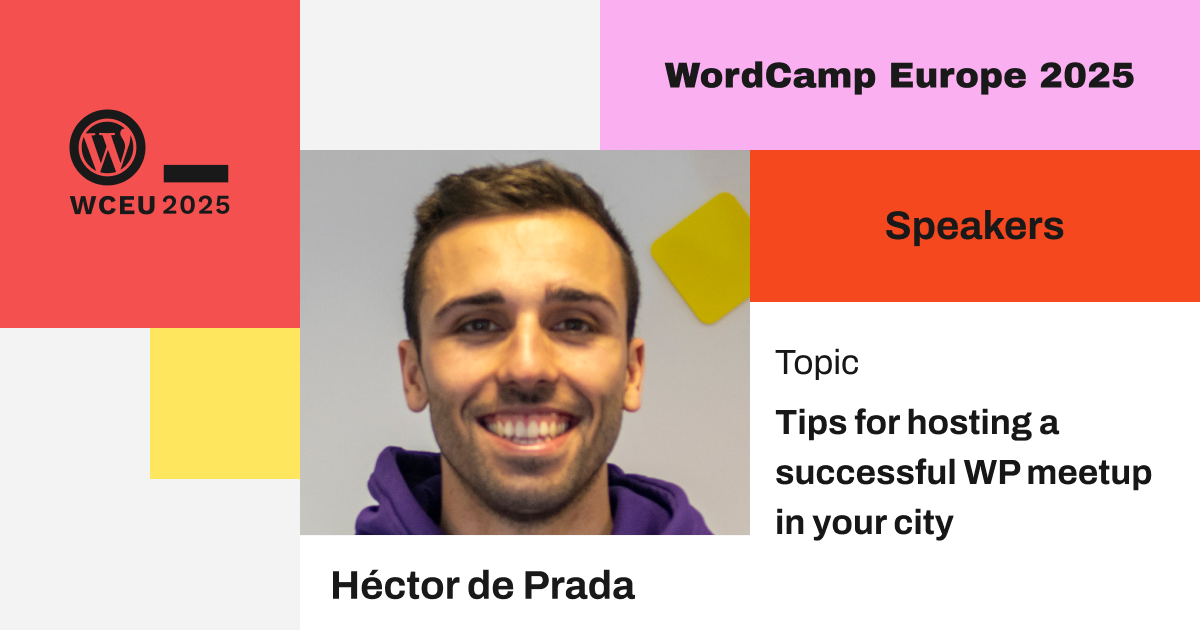 WCEU 2025

WordCamp Europe 2025

Speakers

Topic

Tips for hosting a successful WP meetup in your city

Héctor de Prada